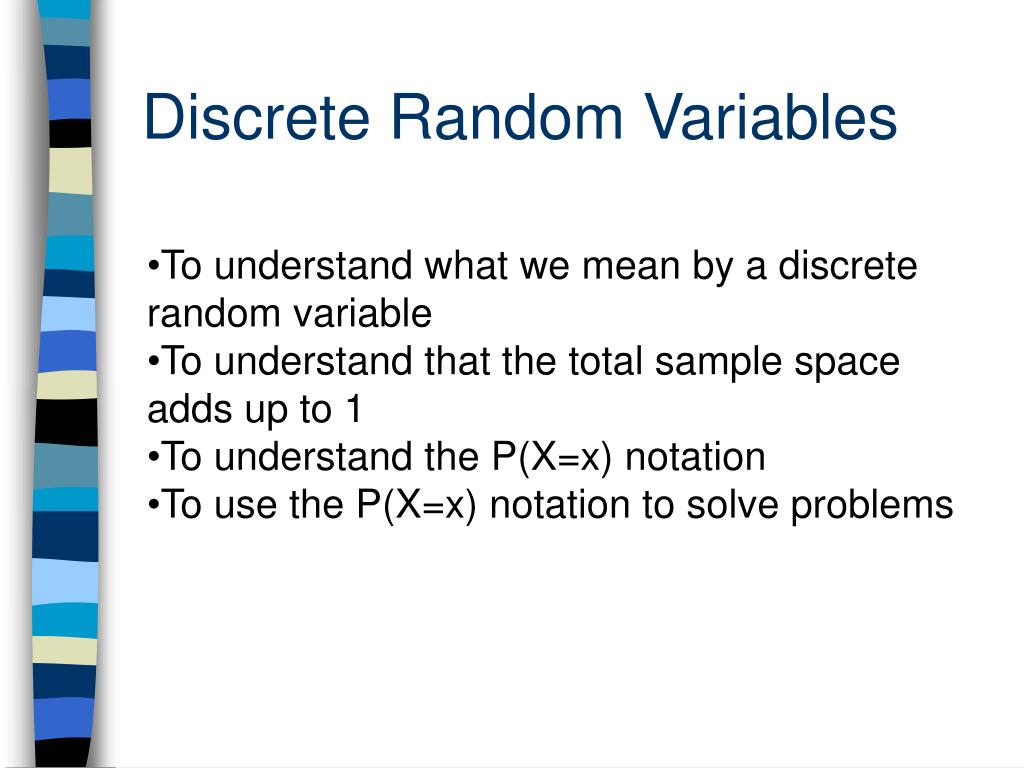 Discrete Random Variables

•To understand what we mean by a discrete random variable
•To understand that the total sample space adds up to 1
•To understand the P(X=x) notation
•To use the P(X=x) notation to solve problems